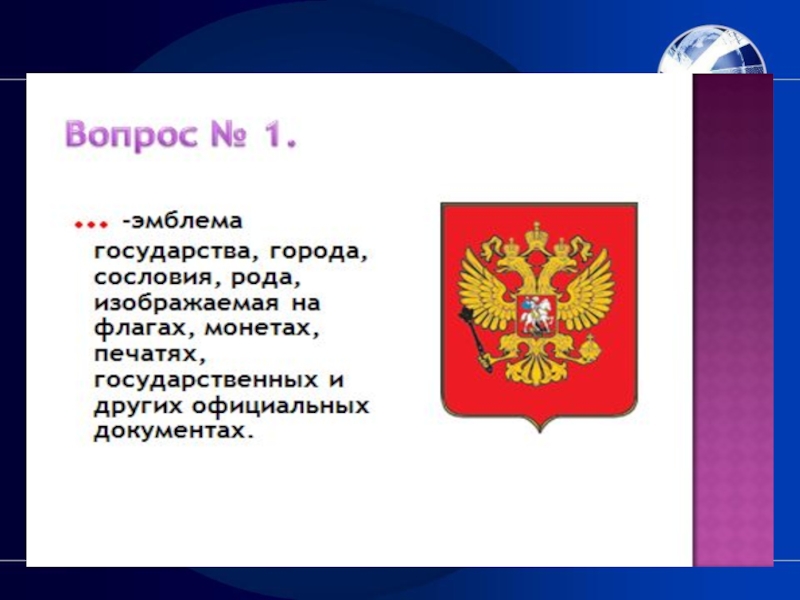 Вопрос № 1.

… -эмблема государства, города, сословия, рода, изображаемая на флагах, монетах, печатях, государственных и других официальных документах.